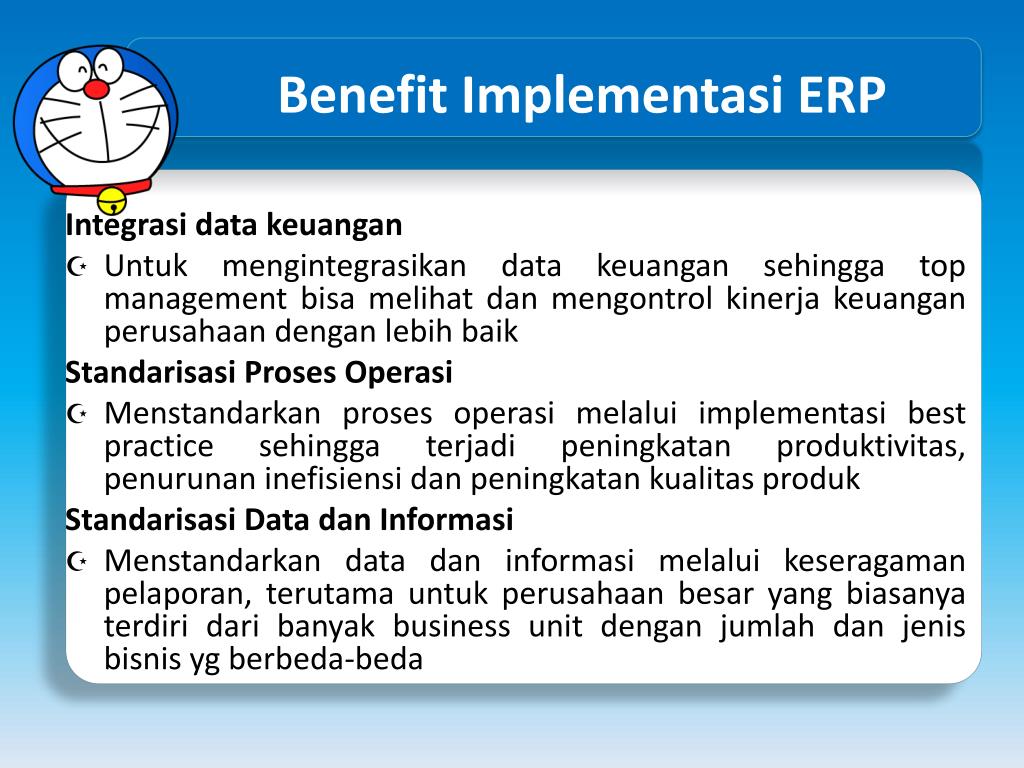 Benefit Implementasi ERP

Integrasi data keuangan

Untuk mengintegrasikan data keuangan sehingga top management bisa melihat dan mengontrol kinerja keuangan perusahaan dengan lebih baik

Standarisasi Proses Operasi

Menstandarkan proses operasi melalui implementasi best practice sehingga terjadi peningkatan produktivitas, penurunan inefisiensi dan peningkatan kualitas produk

Standarisasi Data dan Informasi

Menstandarkan data dan informasi melalui keseragaman pelaporan, terutama untuk perusahaan besar yang biasanya terdiri dari banyak business unit dengan jumlah dan jenis bisnis yg berbeda-beda